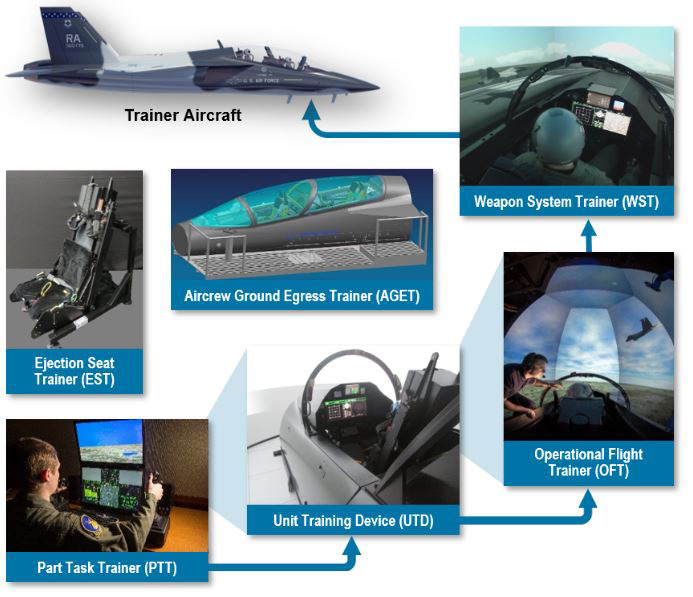 RA

U.S. AIR FORCE

Trainer Aircraft

Weapon System Trainer (WST)

Aircrew Ground Egress Trainer (AGET)

Ejection Seat Trainer (EST)

Operational Flight Trainer (OFT)

Unit Training Device (UTD)

Part Task Trainer (PTT)